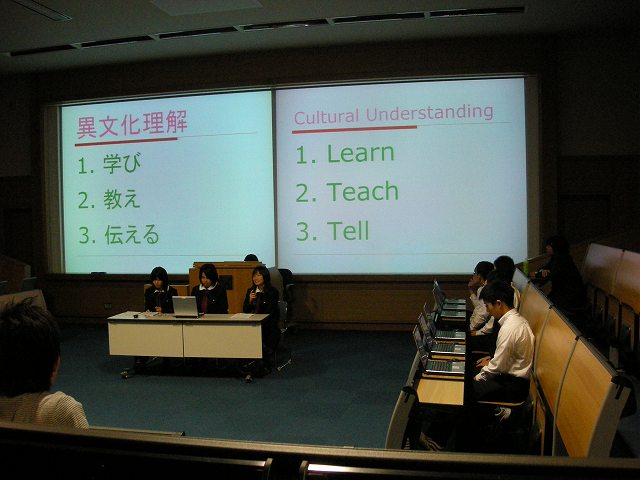 異文化理解

1. 学び

2. 教え

3. 伝える

Cultural Understanding

1. Learn

2. Teach

3. Tell